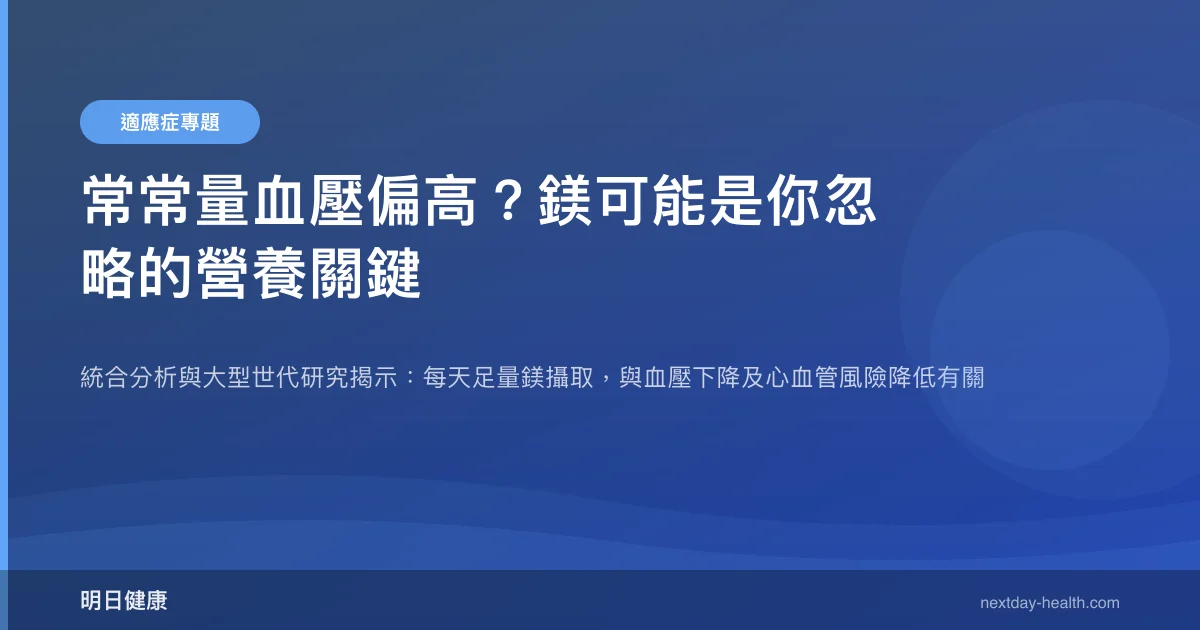 適應症專題

常常量血壓偏高？鎂可能是你忽略的營養關鍵

統合分析與大型世代研究揭示：每天足量鎂攝取，與血壓下降及心血管風險降低有關

明日健康

nextday-health.com